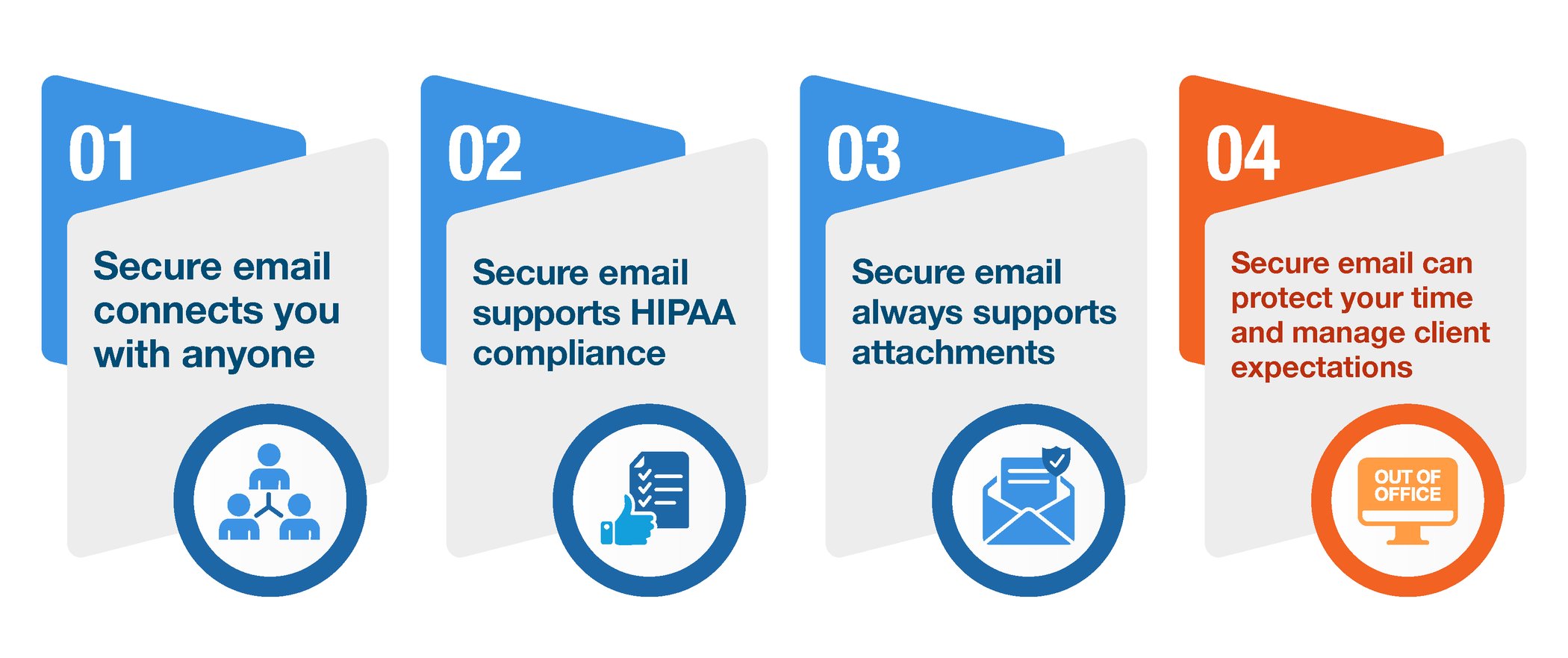 01

Secure email connects you with anyone

02

Secure email supports HIPAA compliance

03

Secure email always supports attachments

04

Secure email can protect your time and manage client expectations

OUT OF OFFICE